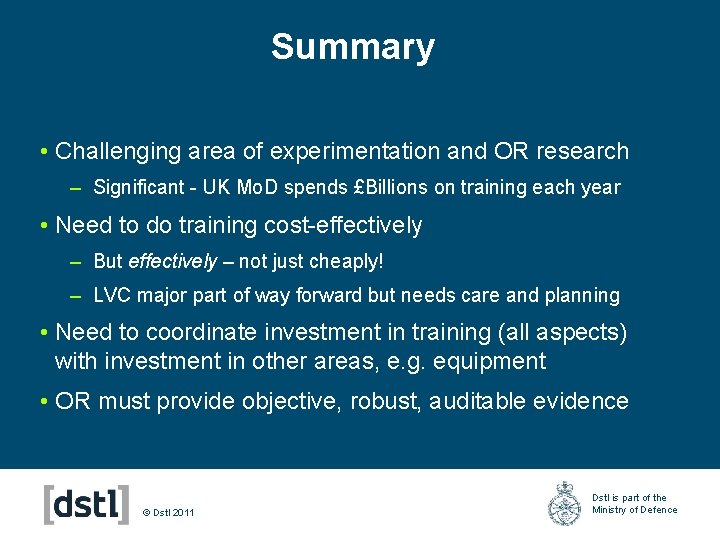 Summary

• Challenging area of experimentation and OR research

– Significant - UK MoD spends £Billions on training each year

• Need to do training cost-effectively

– But effectively – not just cheaply!

– LVC major part of way forward but needs care and planning

• Need to coordinate investment in training (all aspects) with investment in other areas, e.g. equipment

• OR must provide objective, robust, auditable evidence

[dstl] © Dstl 2011

Dstl is part of the Ministry of Defence